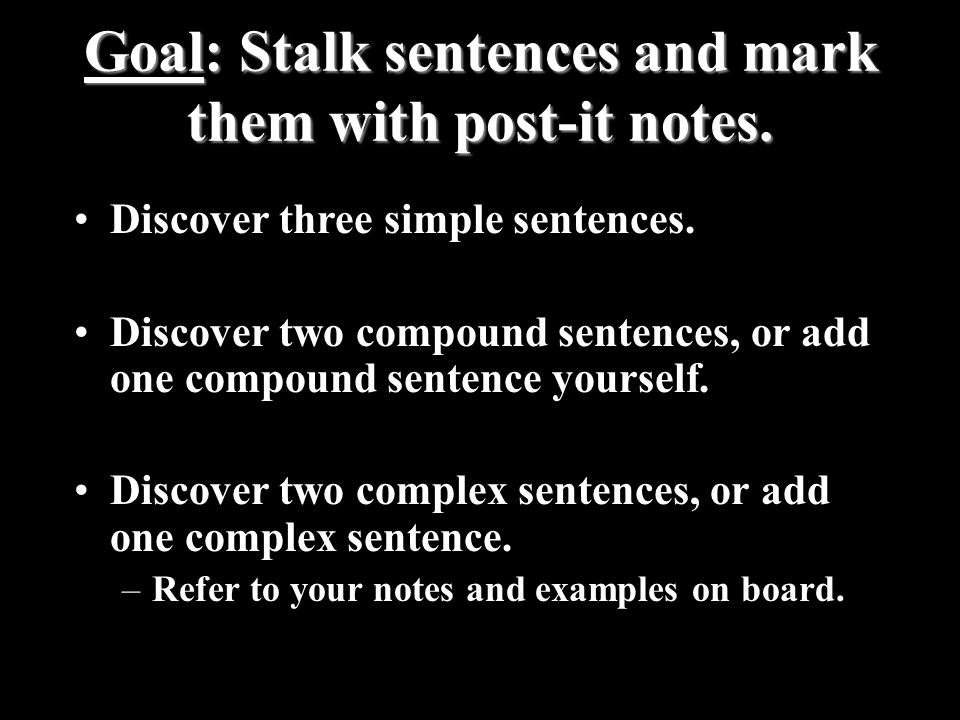 Goal: Stalk sentences and mark them with post-it notes.

• Discover three simple sentences.

• Discover two compound sentences, or add one compound sentence yourself.

• Discover two complex sentences, or add one complex sentence.
– Refer to your notes and examples on board.